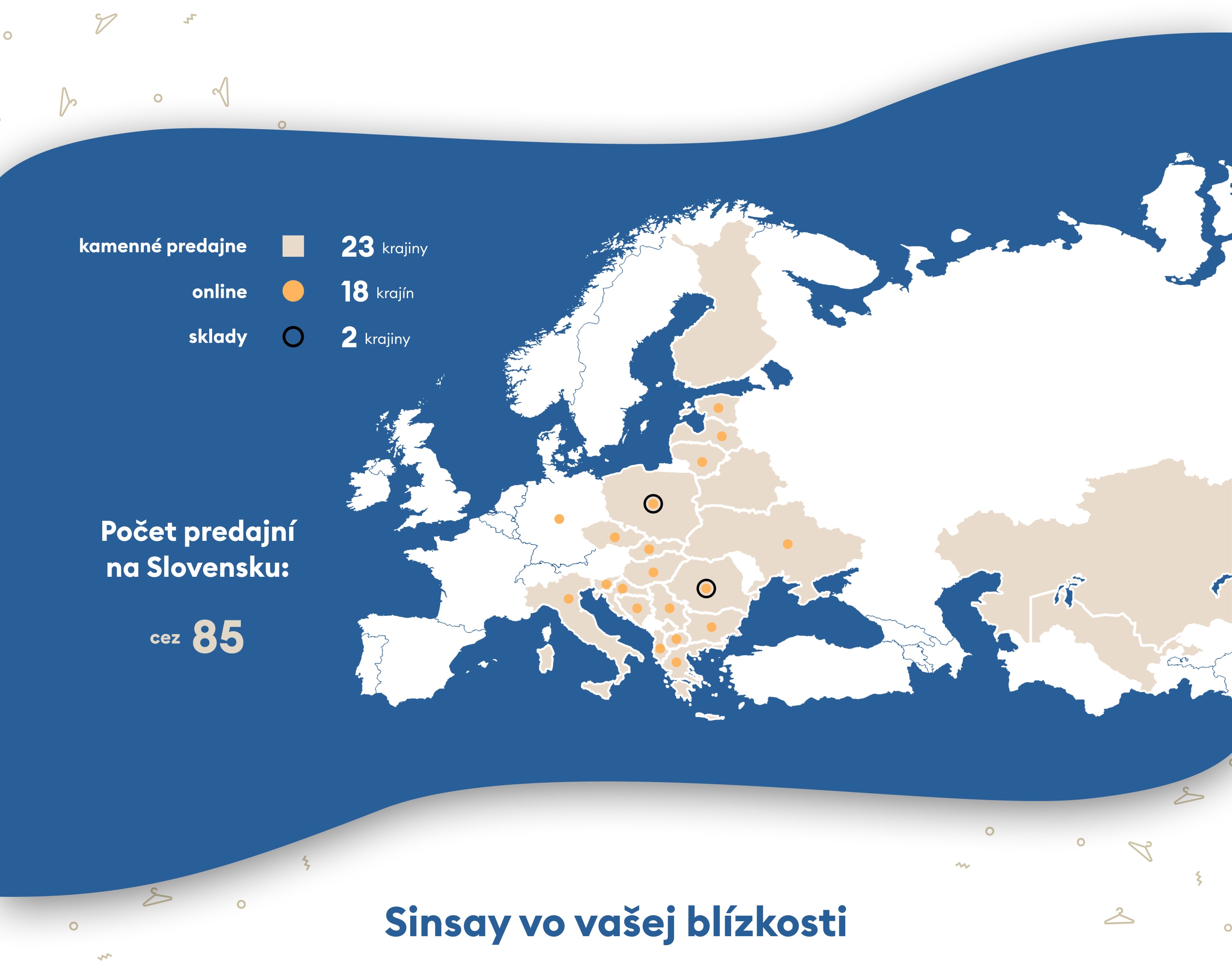 kamenné predajne 23 krajiny

online 18 krajín

sklady 2 krajiny

Počet predajní na Slovensku:

cez 85

Sinsay vo vašej blízkosti